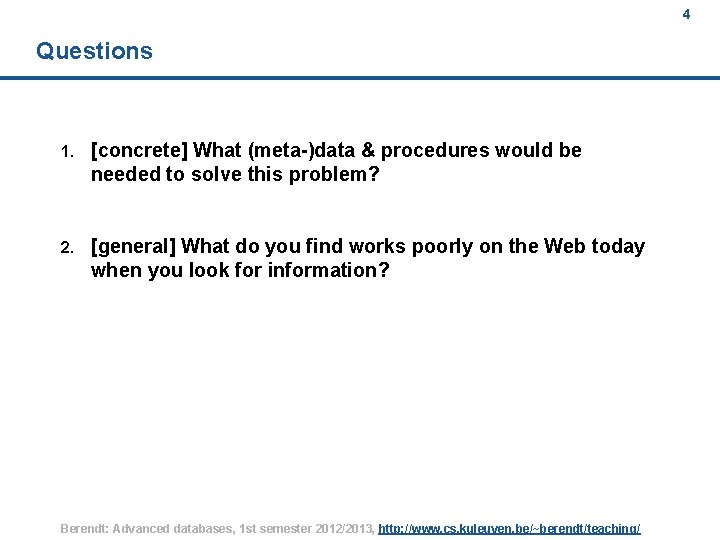 4

Questions

1. [concrete] What (meta-)data & procedures would be needed to solve this problem?

2. [general] What do you find works poorly on the Web today when you look for information?

Berendt: Advanced databases, 1st semester 2012/2013, http://www.cs.kuleuven.be/~berendt/teaching/